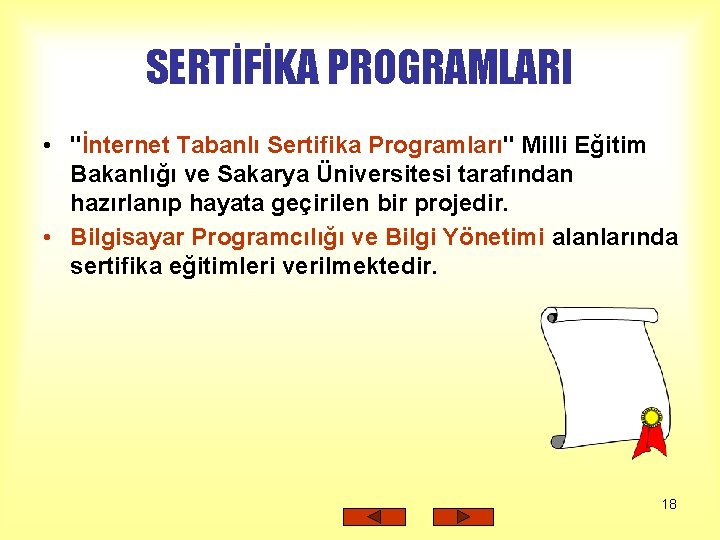 SERTİFİKA PROGRAMLARI

• "İnternet Tabanlı Sertifika Programları" Milli Eğitim Bakanlığı ve Sakarya Üniversitesi tarafından hazırlanıp hayata geçirilen bir projedir.

• Bilgisayar Programcılığı ve Bilgi Yönetimi alanlarında sertifika eğitimleri verilmektedir.

18